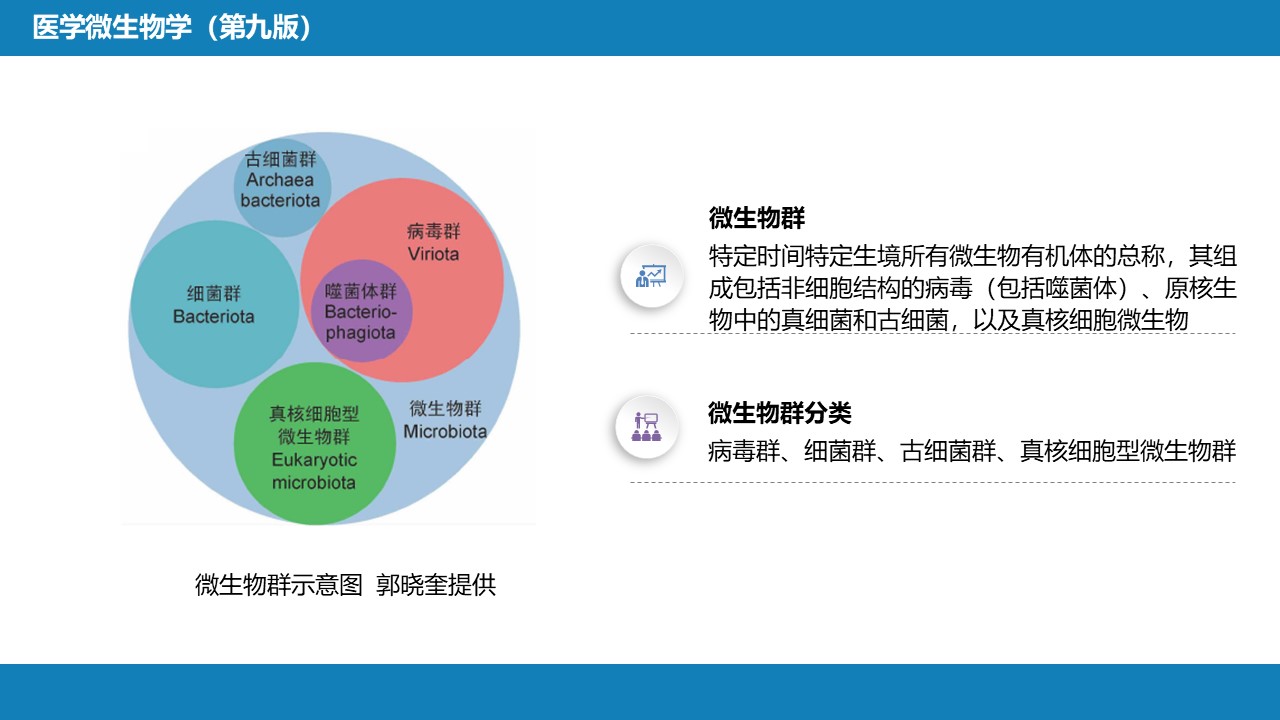 医学微生物学（第九版）

古细菌群
Archaea bacteriota

病毒群
Viriota

细菌群
Bacteriota

噬菌体群
Bacterio-phagiota

真核细胞型微生物群
Eukaryotic microbiota

微生物群
Microbiota

微生物群示意图 郭晓奎提供

微生物群

特定时间特定生境所有微生物有机体的总称，其组成包括非细胞结构的病毒（包括噬菌体）、原核生物中的真细菌和古细菌，以及真核细胞微生物

微生物群分类

病毒群、细菌群、古细菌群、真核细胞型微生物群